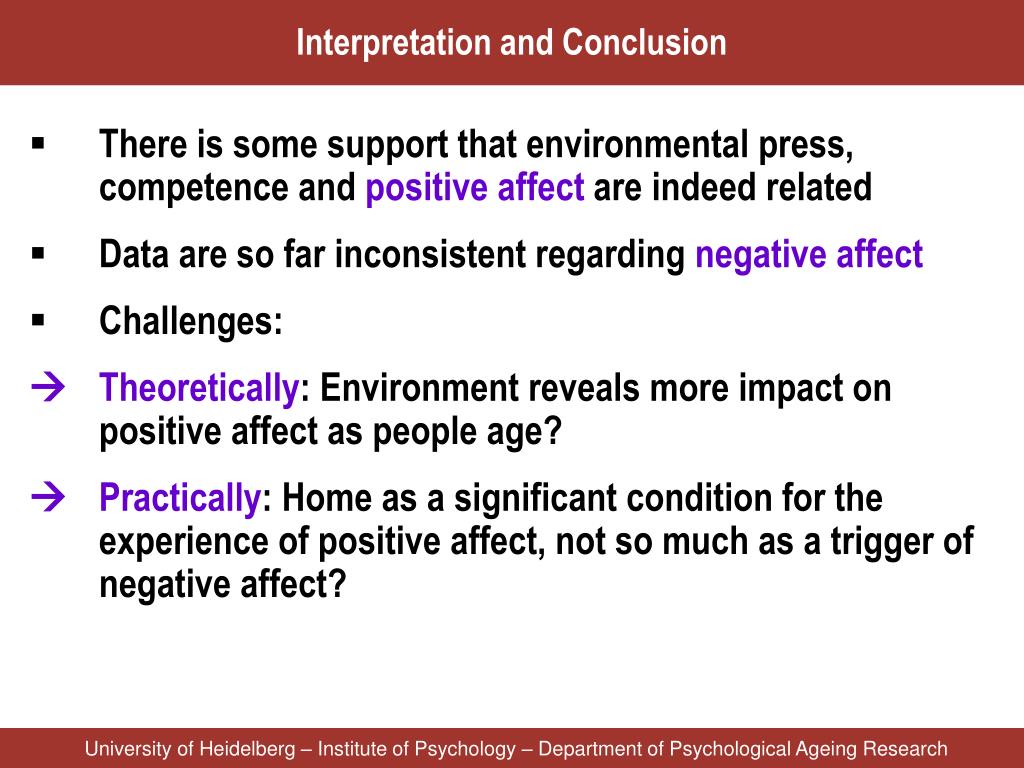 Interpretation and Conclusion

▪ There is some support that environmental press, competence and positive affect are indeed related

▪ Data are so far inconsistent regarding negative affect

▪ Challenges:

→ Theoretically: Environment reveals more impact on positive affect as people age?

→ Practically: Home as a significant condition for the experience of positive affect, not so much as a trigger of negative affect?

University of Heidelberg – Institute of Psychology – Department of Psychological Ageing Research